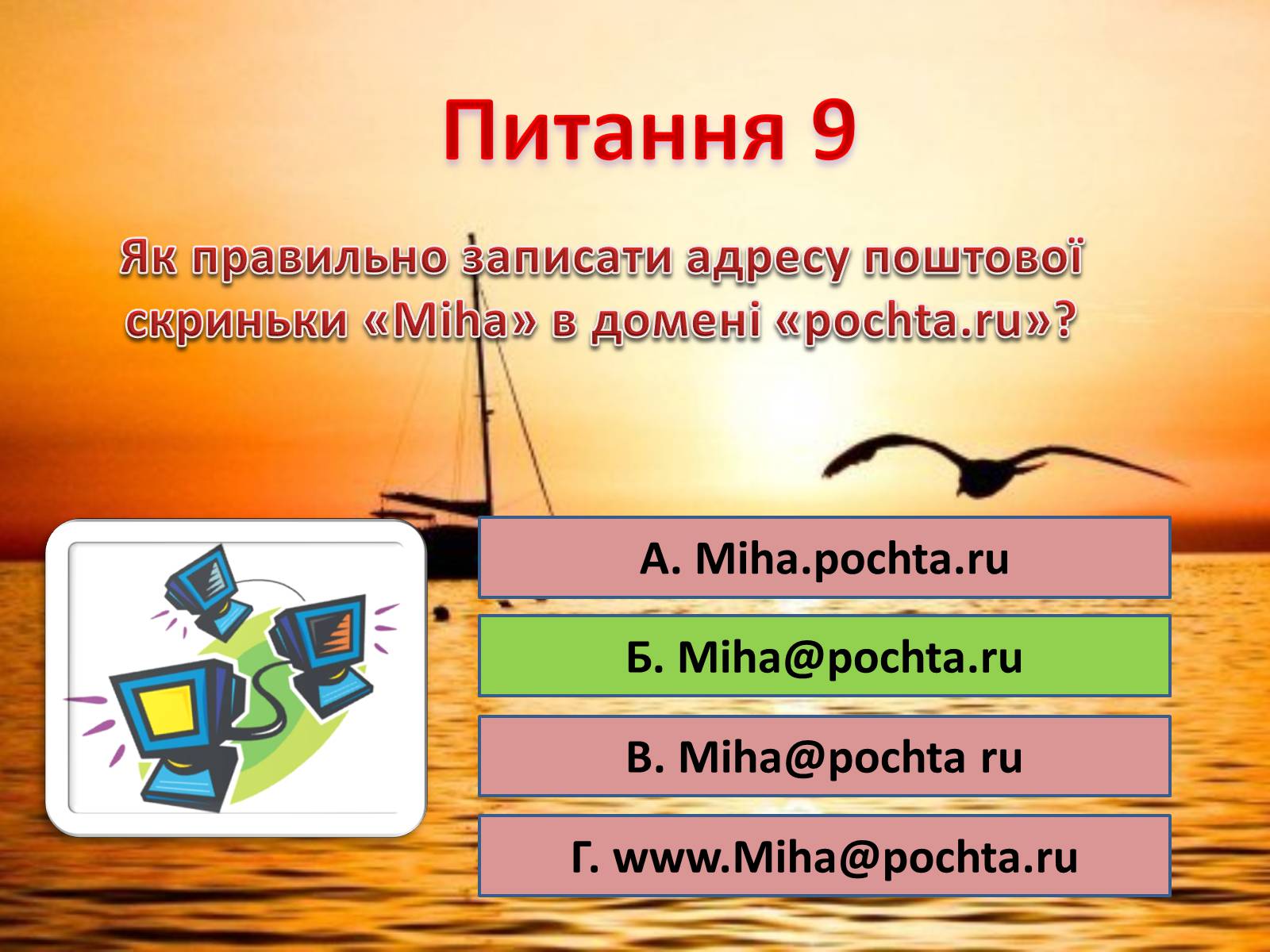 Питання 9

Як правильно записати адресу поштової скриньки «Miha» в домені «pochta.ru»?

А. Miha.pochta.ru

Б. Miha@pochta.ru

В. Miha@pochta ru

Г. www.Miha@pochta.ru